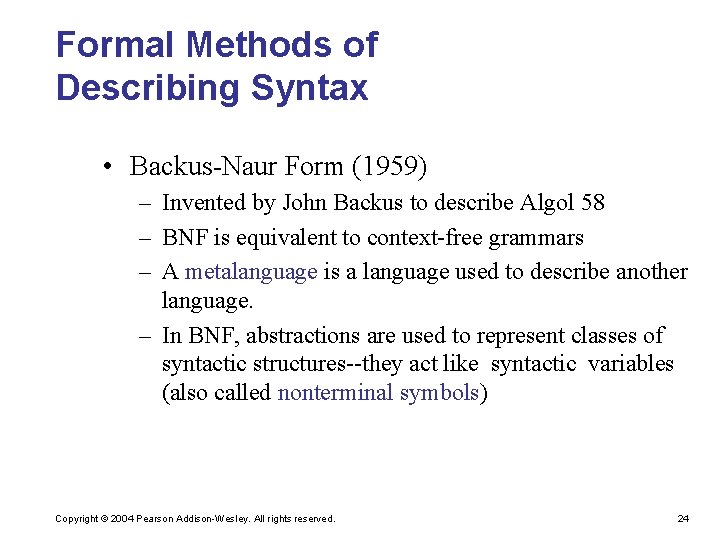 Formal Methods of Describing Syntax

• Backus-Naur Form (1959)
– Invented by John Backus to describe Algol 58
– BNF is equivalent to context-free grammars
– A metalanguage is a language used to describe another language.
– In BNF, abstractions are used to represent classes of syntactic structures--they act like syntactic variables (also called nonterminal symbols)

Copyright © 2004 Pearson Addison-Wesley. All rights reserved.

24